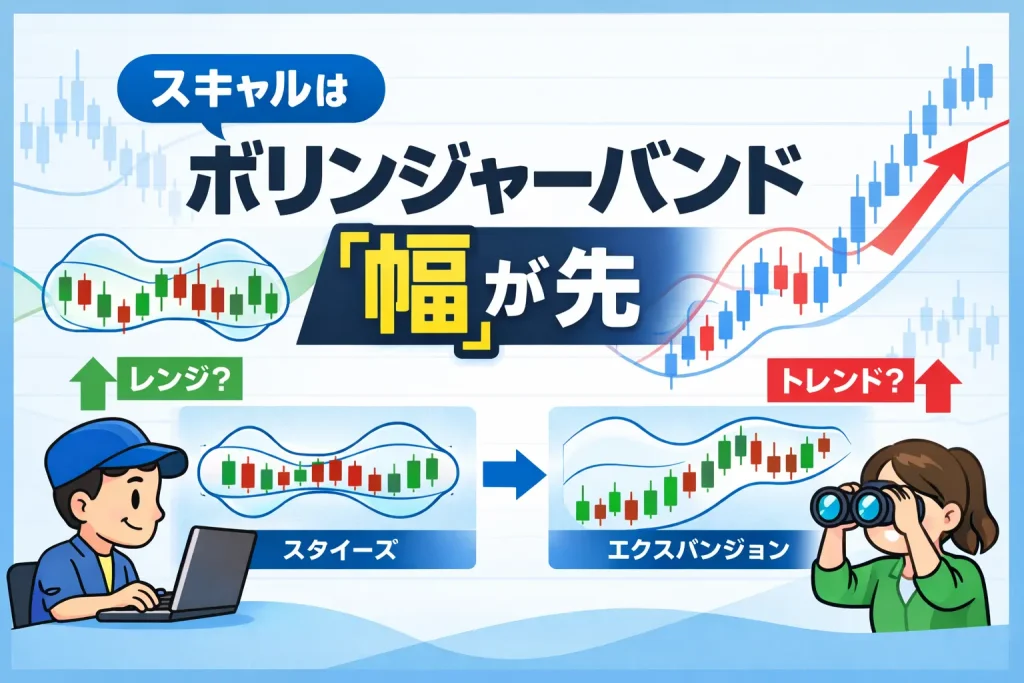 スキャルは
ボリンジャーバンド
「幅」が先

レンジ?
トレンド?

スタイーズ
エクスバンジョン